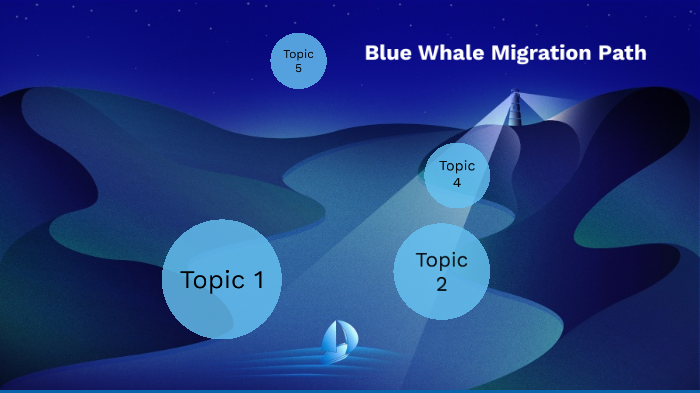 Topic 5

Blue Whale Migration Path

Topic 4

Topic 1

Topic 2